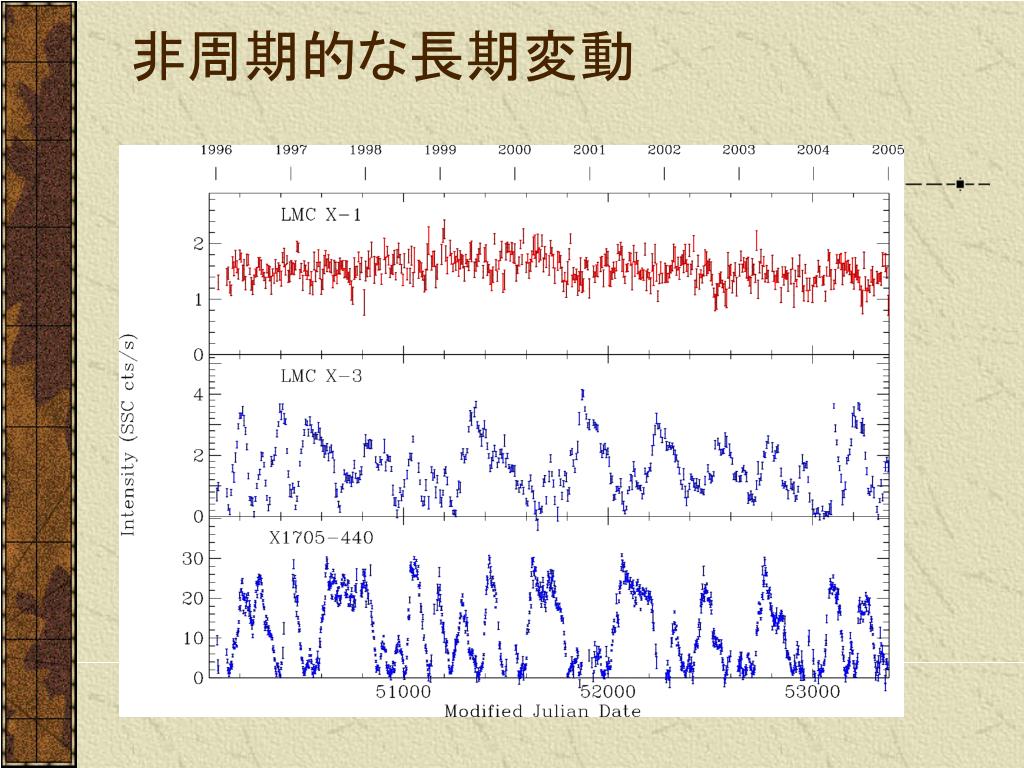 非周期的な長期変動

1996 1997 1998 1999 2000 2001 2002 2003 2004 2005

LMC X-1

2
1
0

LMC X-3

4
2
0

X1705-440

30
20
10
0

Intensity (SSC cts/s)

51000 52000 53000

Modified Julian Date